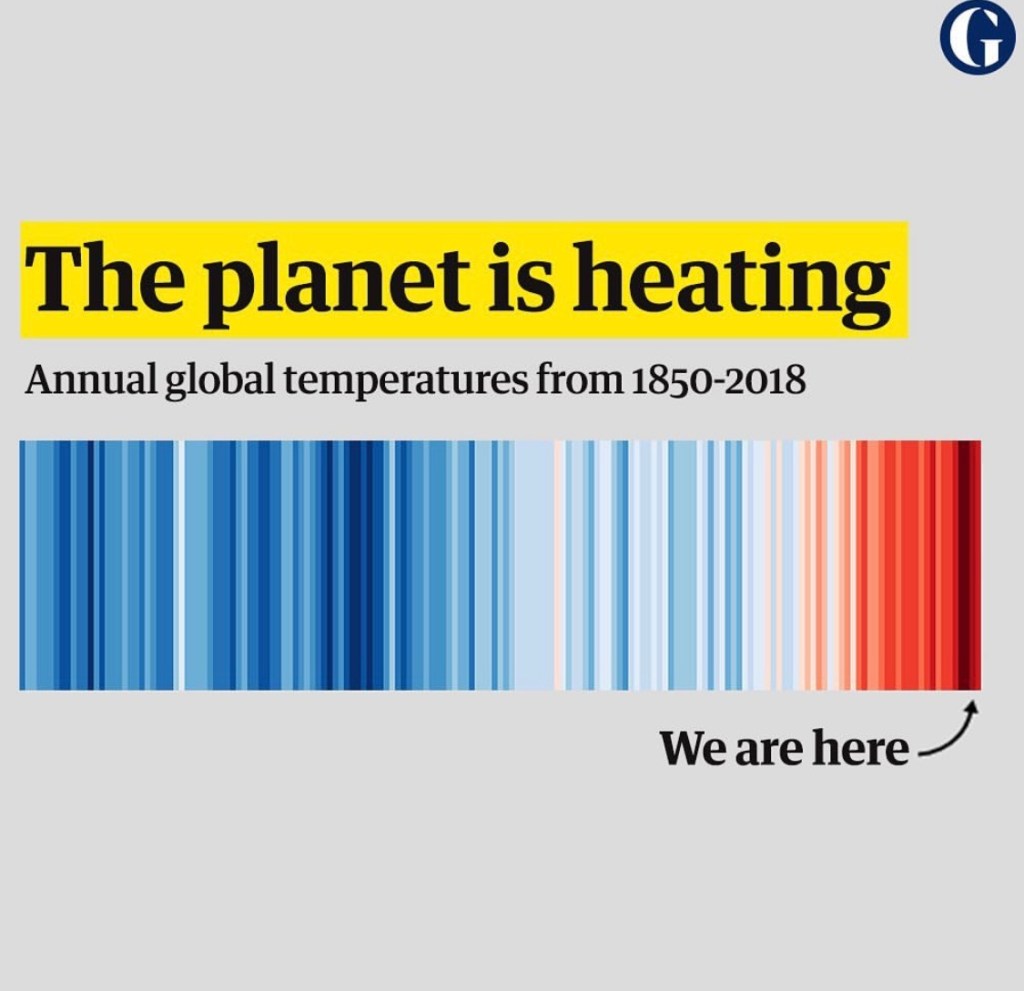 G

The planet is heating

Annual global temperatures from 1850-2018

We are here